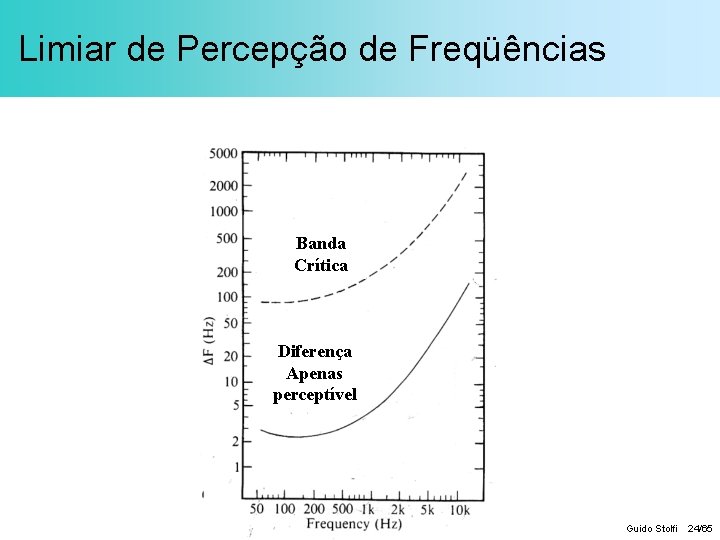 Limiar de Percepção de Freqüências

5000
2000
1000
500
200
100
50
20
10
5
2
1

ΔF (Hz)

Banda Crítica

Diferença Apenas perceptível

50 100 200 500 1k 2k 5k 10k
Frequency (Hz)

Guido Stolfi 24/65